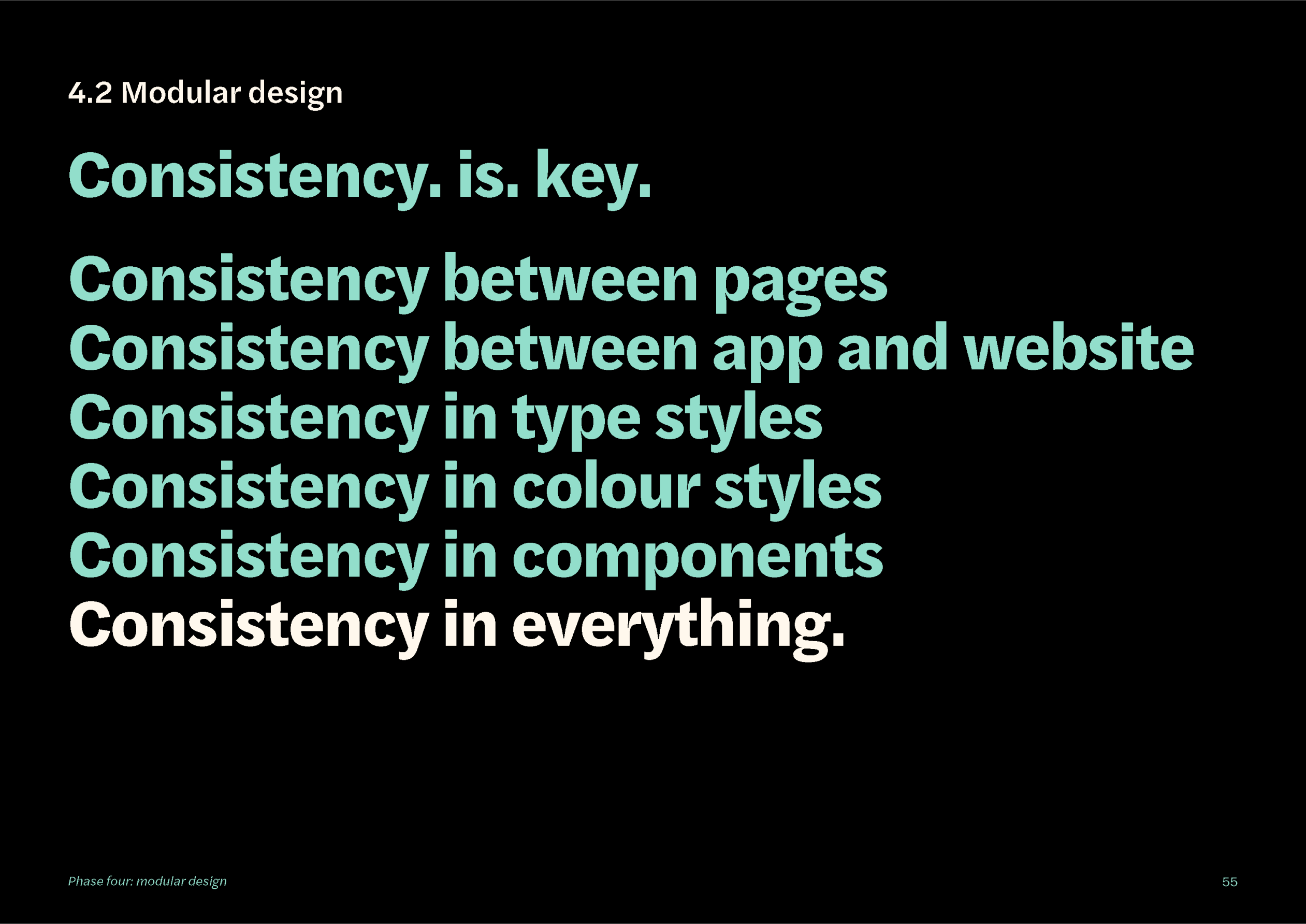 4.2 Modular design

Consistency. is. key.

Consistency between pages
Consistency between app and website
Consistency in type styles
Consistency in colour styles
Consistency in components
Consistency in everything.

Phase four: modular design

55